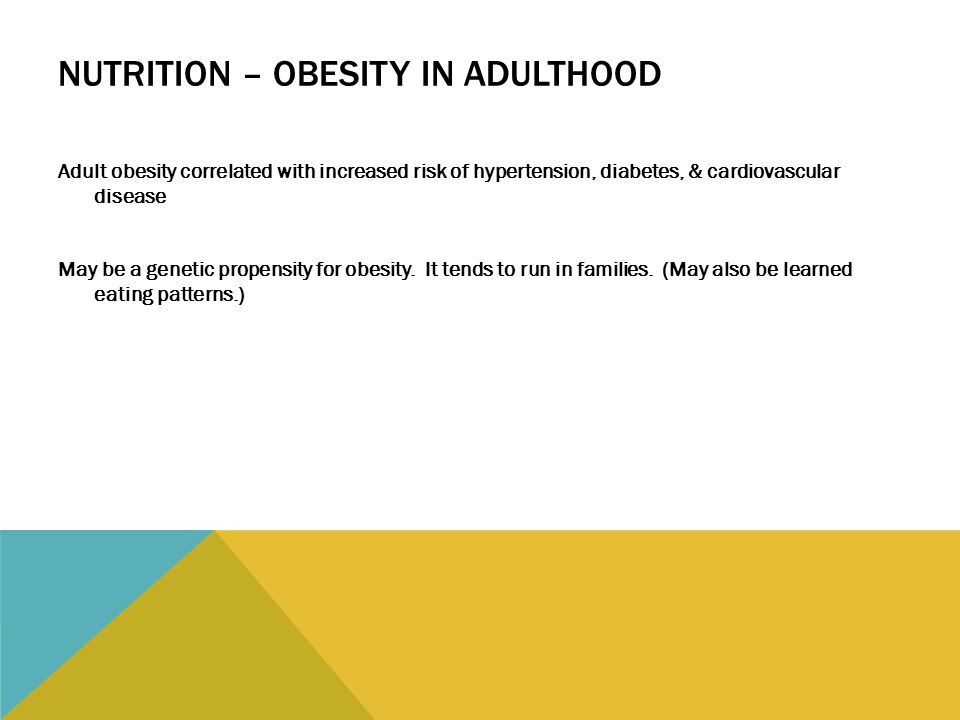 NUTRITION – OBESITY IN ADULTHOOD

Adult obesity correlated with increased risk of hypertension, diabetes, & cardiovascular disease

May be a genetic propensity for obesity. It tends to run in families. (May also be learned eating patterns.)